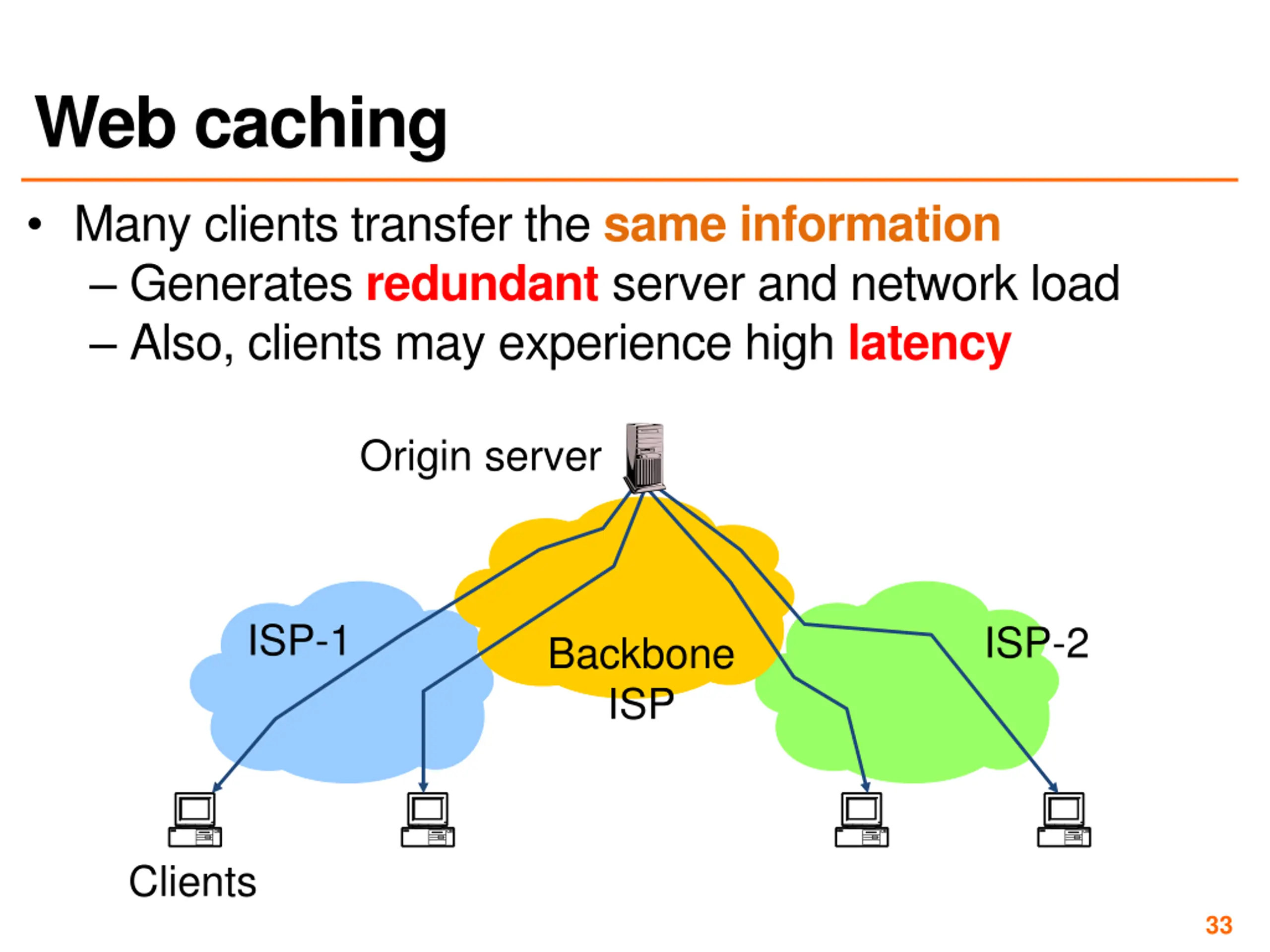 Web caching

• Many clients transfer the same information
– Generates redundant server and network load
– Also, clients may experience high latency

Origin server

ISP-1

Backbone ISP

ISP-2

Clients

33